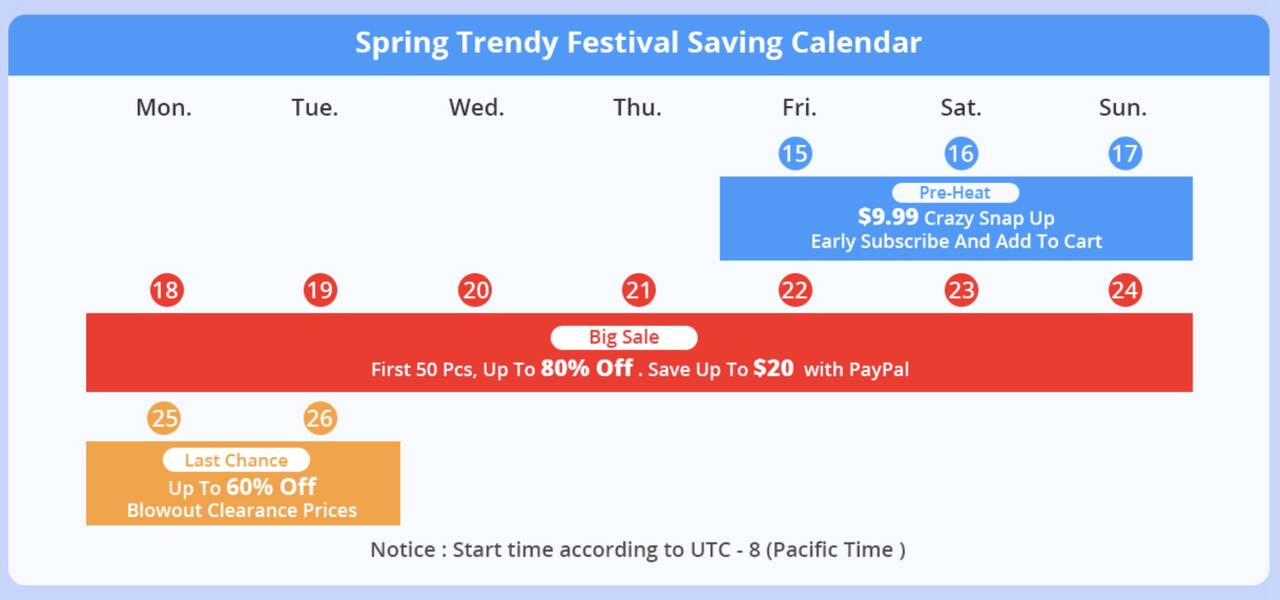 Spring Trendy Festival Saving Calendar

Mon. Tue. Wed. Thu. Fri. Sat. Sun.

15 16 17

Pre-Heat
$9.99 Crazy Snap Up
Early Subscribe And Add To Cart

18 19 20 21 22 23 24

Big Sale
First 50 Pcs, Up To 80% Off . Save Up To $20 with PayPal

25 26

Last Chance
Up To 60% Off
Blowout Clearance Prices

Notice : Start time according to UTC - 8 (Pacific Time )